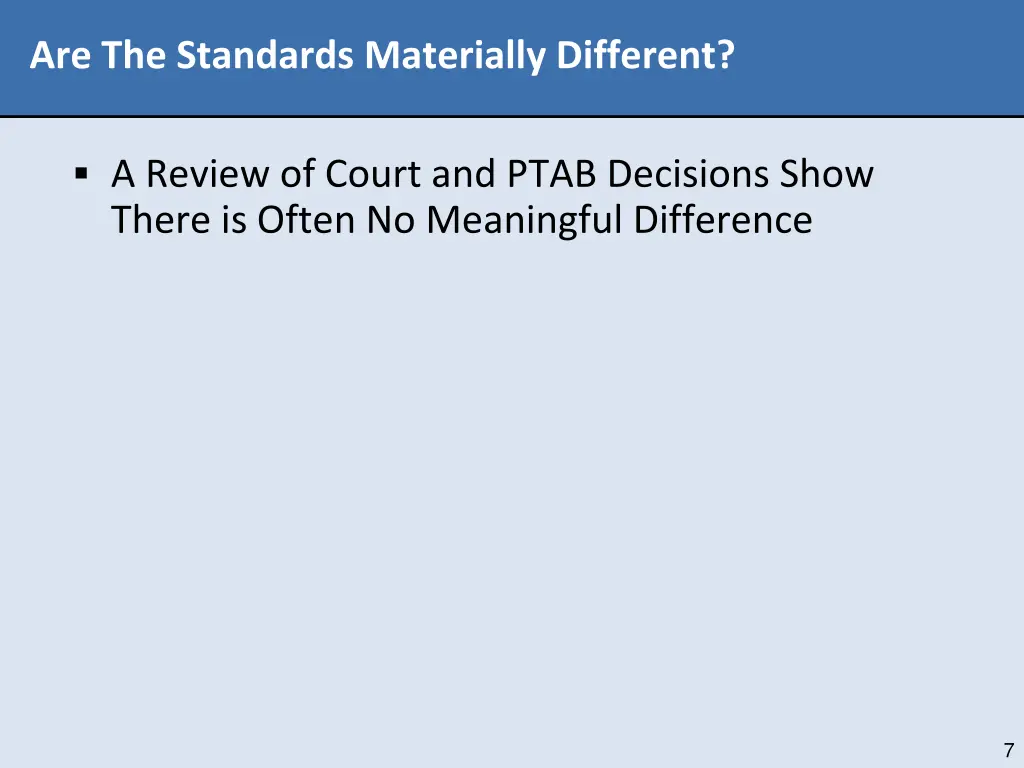 Are The Standards Materially Different?

▪ A Review of Court and PTAB Decisions Show There is Often No Meaningful Difference

7